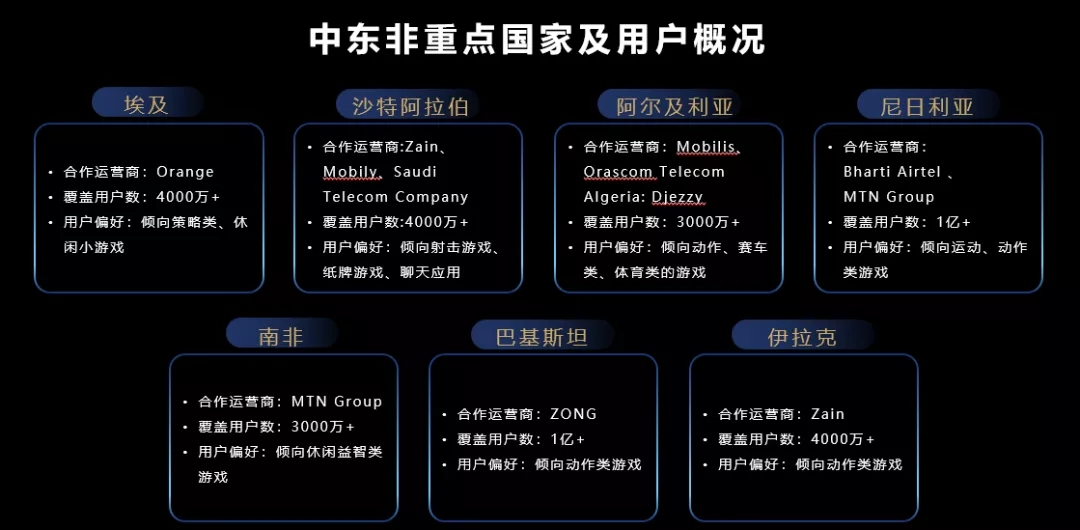 中东非重点国家及用户概况

埃及
• 合作运营商：Orange
• 覆盖用户数：4000万+
• 用户偏好：倾向策略类、休闲小游戏

沙特阿拉伯
• 合作运营商:Zain、Mobily、Saudi Telecom Company
• 覆盖用户数:4000万+
• 用户偏好：倾向射击游戏、纸牌游戏、聊天应用

阿尔及利亚
• 合作运营商：Mobilis、Orascom Telecom Algeria: Djezzy
• 覆盖用户数：3000万+
• 用户偏好：倾向动作、赛车类、体育类的游戏

尼日利亚
• 合作运营商：Bharti Airtel 、MTN Group
• 覆盖用户数：1亿+
• 用户偏好：倾向运动、动作类游戏

南非
• 合作运营商：MTN Group
• 覆盖用户数：3000万+
• 用户偏好：倾向休闲益智类游戏

巴基斯坦
• 合作运营商：ZONG
• 覆盖用户数：1亿+
• 用户偏好：倾向动作类游戏

伊拉克
• 合作运营商：Zain
• 覆盖用户数：4000万+
• 用户偏好：倾向动作类游戏